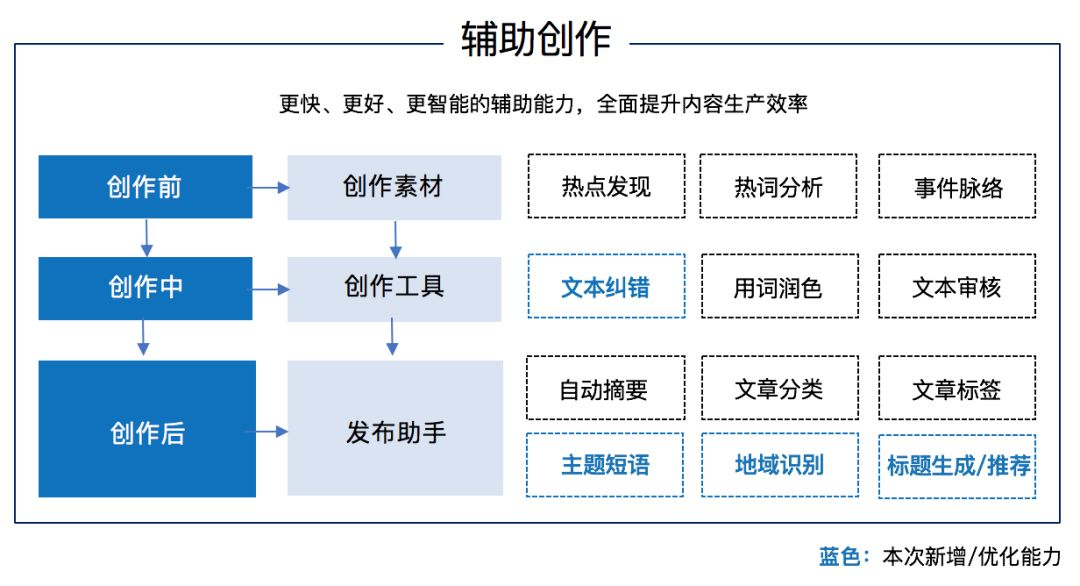 辅助创作

更快、更好、更智能的辅助能力，全面提升内容生产效率

创作前
创作素材
热点发现
热词分析
事件脉络

创作中
创作工具
文本纠错
用词润色
文本审核

创作后
发布助手
自动摘要
文章分类
文章标签
主题短语
地域识别
标题生成/推荐

蓝色：本次新增/优化能力